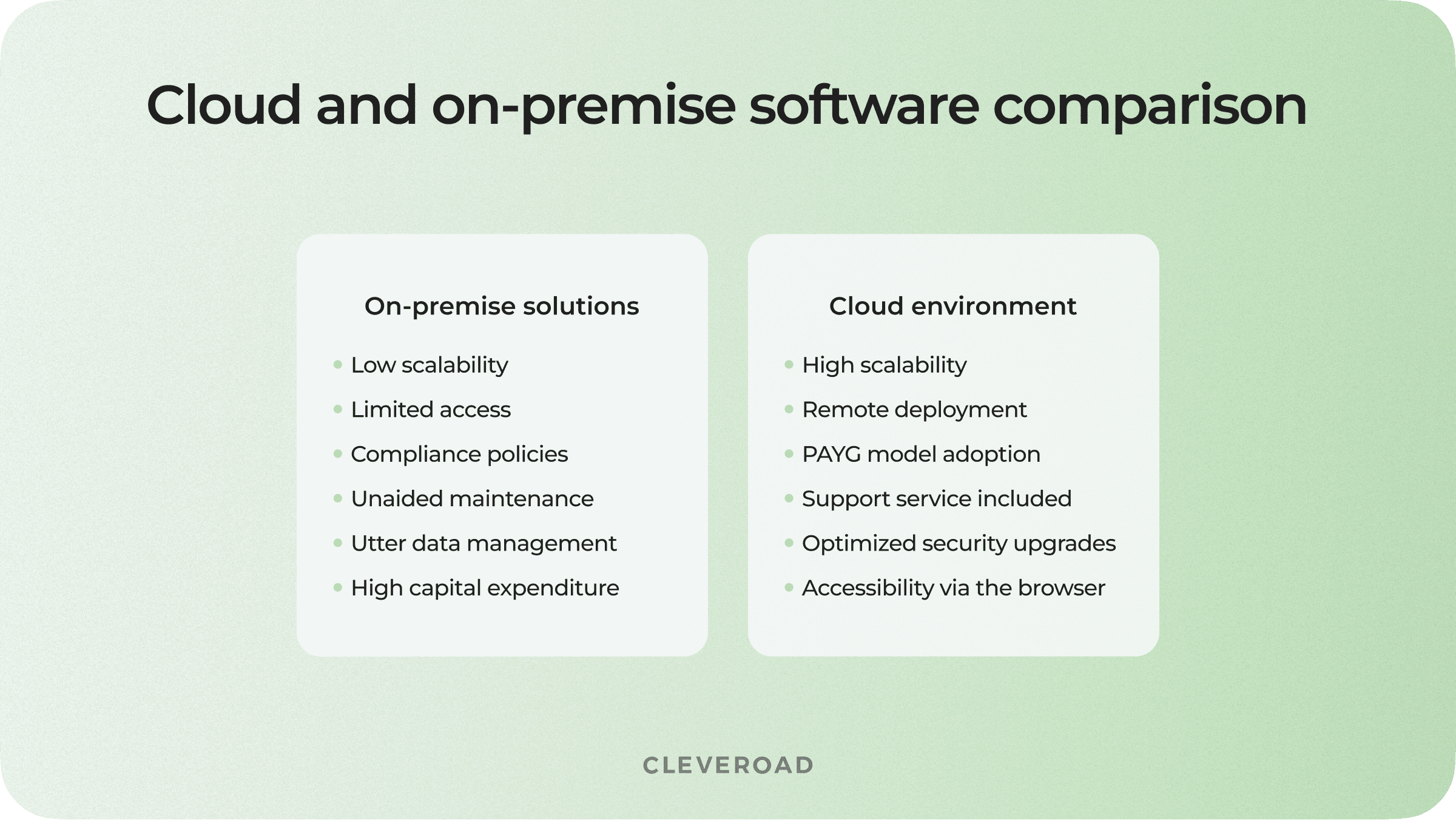 Cloud and on-premise software comparison

On-premise solutions

- Low scalability
- Limited access
- Compliance policies
- Unaided maintenance
- Utter data management
- High capital expenditure

Cloud environment

- High scalability
- Remote deployment
- PAYG model adoption
- Support service included
- Optimized security upgrades
- Accessibility via the browser

CLEVEROAD